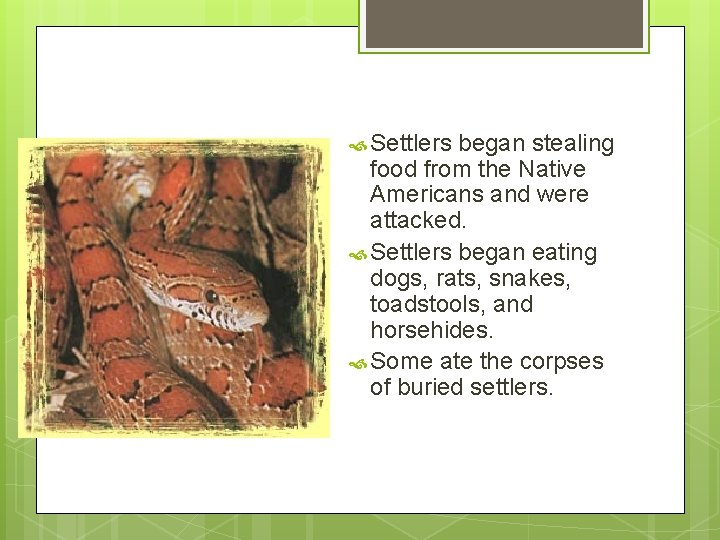 Settlers began stealing food from the Native Americans and were attacked.

Settlers began eating dogs, rats, snakes, toadstools, and horsehides.

Some ate the corpses of buried settlers.